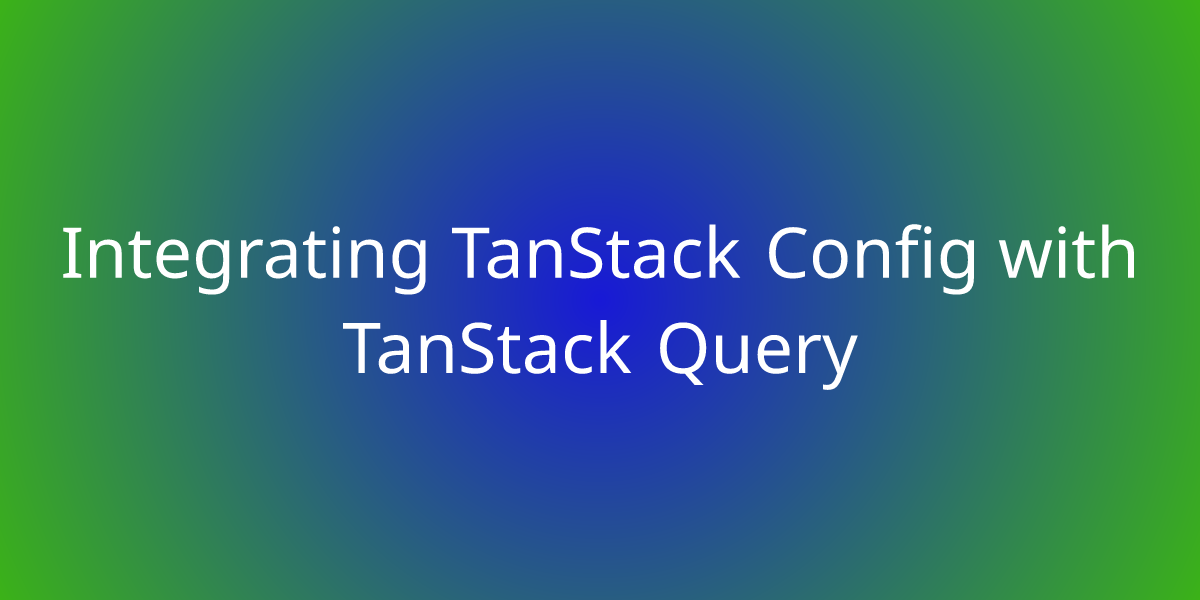 Integrating TanStack Config with TanStack Query